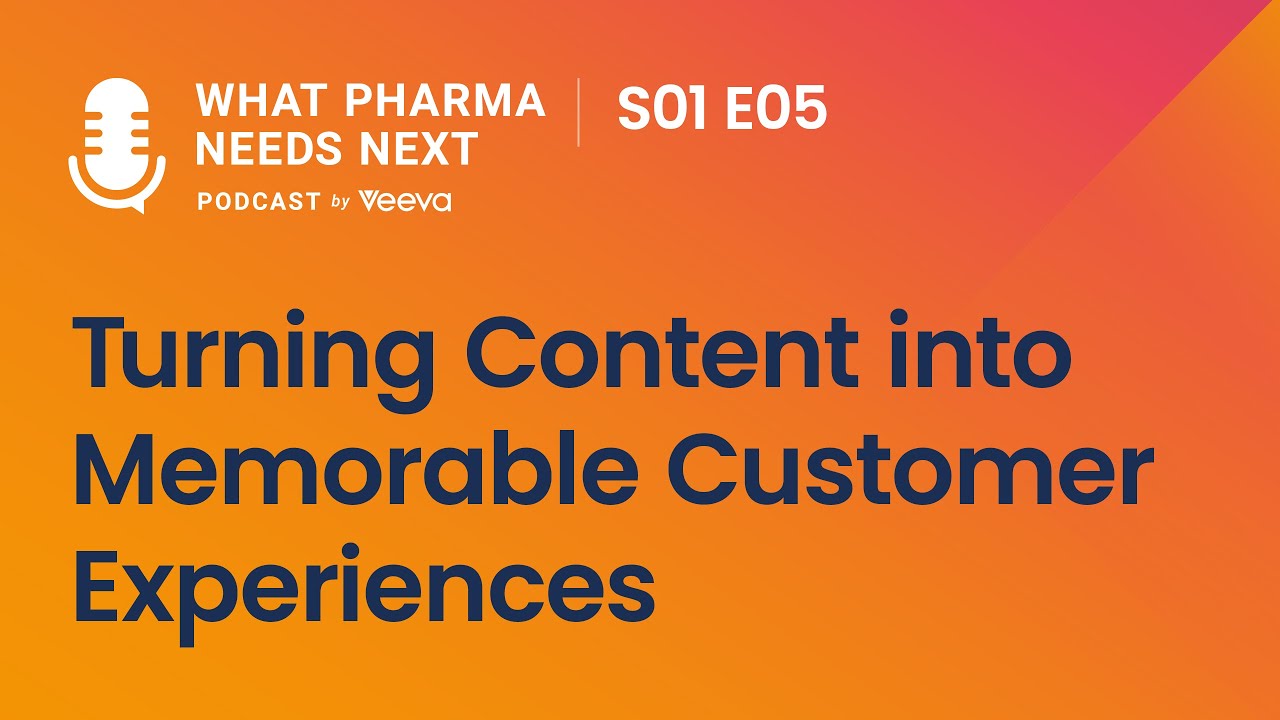 WHAT PHARMA NEEDS NEXT

PODCAST by Veeva

S01 E05

Turning Content into Memorable Customer Experiences